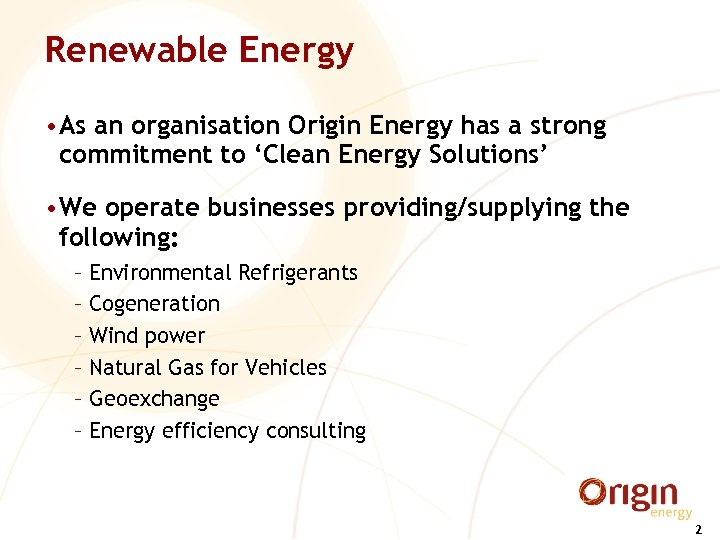 Renewable Energy

• As an organisation Origin Energy has a strong commitment to ‘Clean Energy Solutions’

• We operate businesses providing/supplying the following:

– Environmental Refrigerants
– Cogeneration
– Wind power
– Natural Gas for Vehicles
– Geoexchange
– Energy efficiency consulting

Origin energy

2